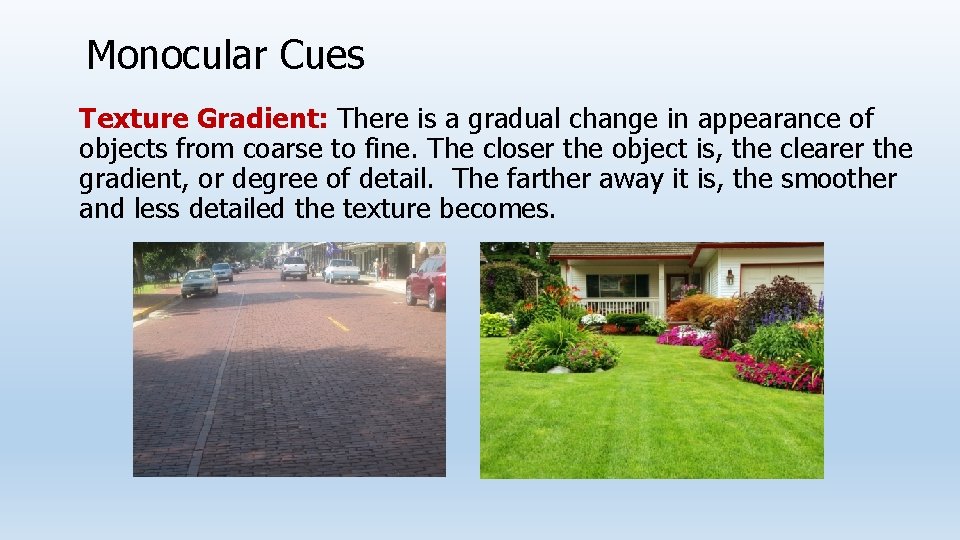 Monocular Cues

Texture Gradient: There is a gradual change in appearance of objects from coarse to fine. The closer the object is, the clearer the gradient, or degree of detail. The farther away it is, the smoother and less detailed the texture becomes.